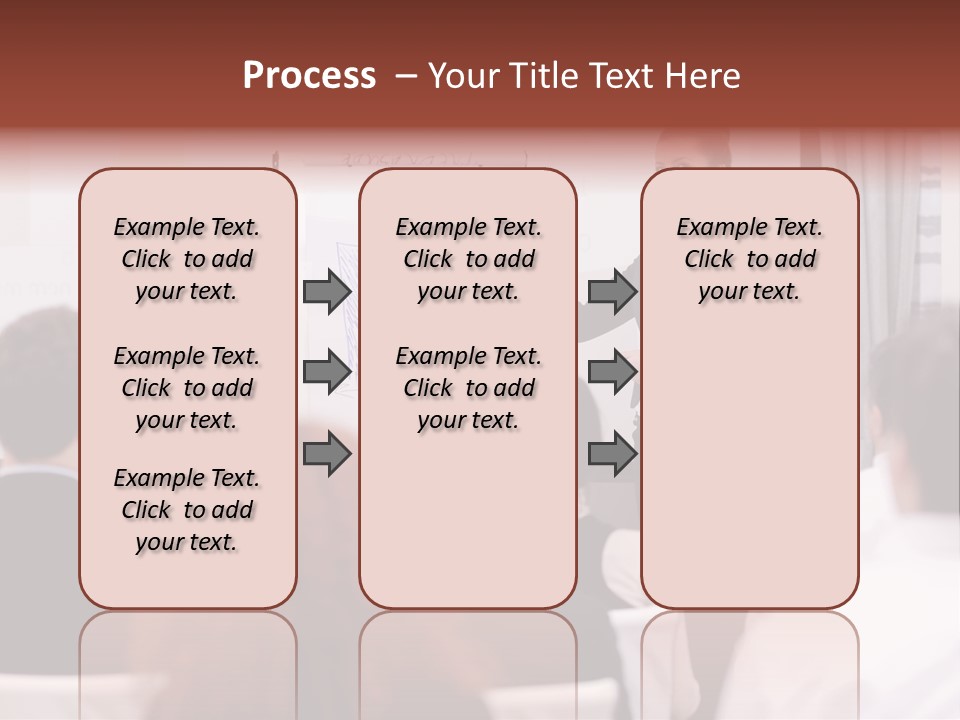 Process – Your Title Text Here

Example Text. Click to add your text.

Example Text. Click to add your text.

Example Text. Click to add your text.

Example Text. Click to add your text.

Example Text. Click to add your text.

Example Text. Click to add your text.